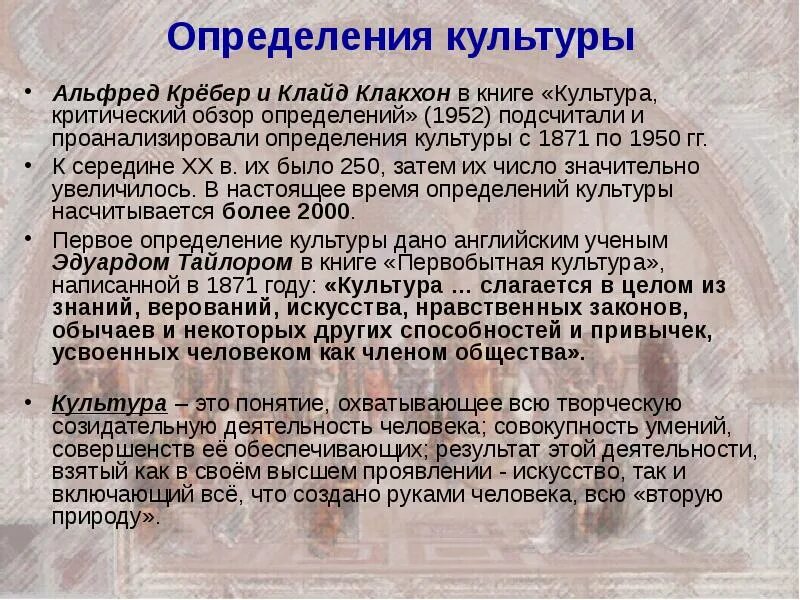 Определения культуры

• Альфред Крёбер и Клайд Клакхон в книге «Культура, критический обзор определений» (1952) подсчитали и проанализировали определения культуры с 1871 по 1950 гг.

• К середине XX в. их было 250, затем их число значительно увеличилось. В настоящее время определений культуры насчитывается более 2000.

• Первое определение культуры дано английским ученым Эдуардом Тайлором в книге «Первобытная культура», написанной в 1871 году: «Культура … слагается в целом из знаний, верований, искусства, нравственных законов, обычаев и некоторых других способностей и привычек, усвоенных человеком как членом общества».

• Культура – это понятие, охватывающее всю творческую созидательную деятельность человека; совокупность умений, совершенств её обеспечивающих; результат этой деятельности, взятый как в своём высшем проявлении - искусство, так и включающий всё, что создано руками человека, всю «вторую природу».